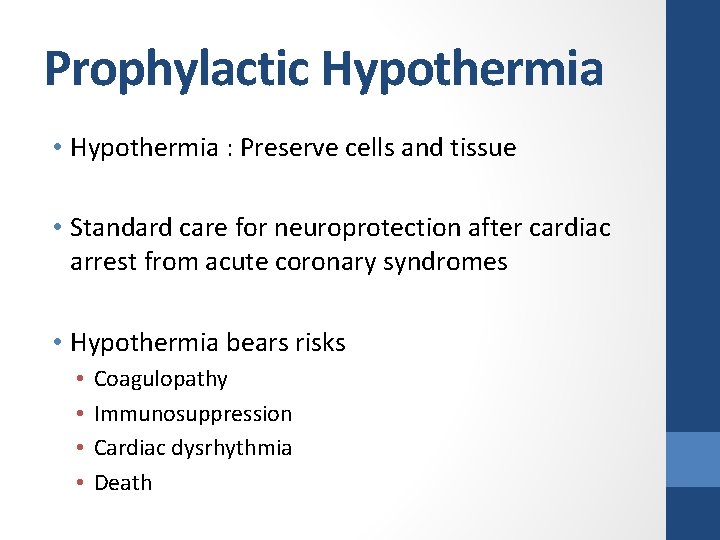 Prophylactic Hypothermia

• Hypothermia : Preserve cells and tissue

• Standard care for neuroprotection after cardiac arrest from acute coronary syndromes

• Hypothermia bears risks
  • Coagulopathy
  • Immunosuppression
  • Cardiac dysrhythmia
  • Death